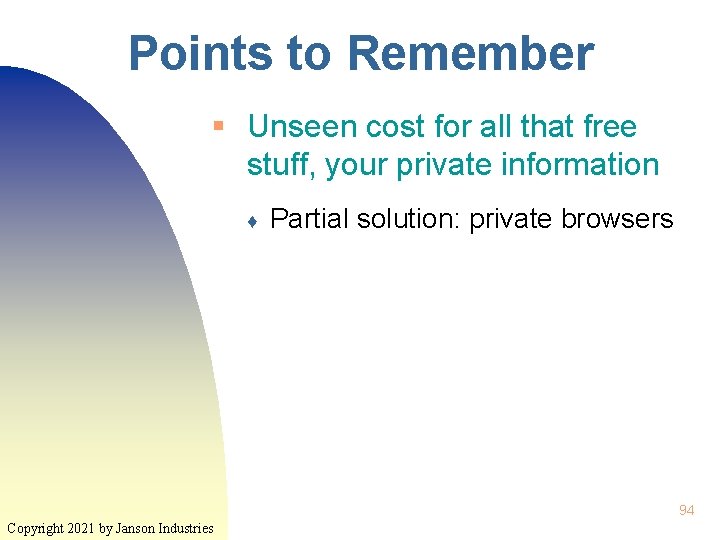 Points to Remember

▪ Unseen cost for all that free stuff, your private information

♦ Partial solution: private browsers

94

Copyright 2021 by Janson Industries